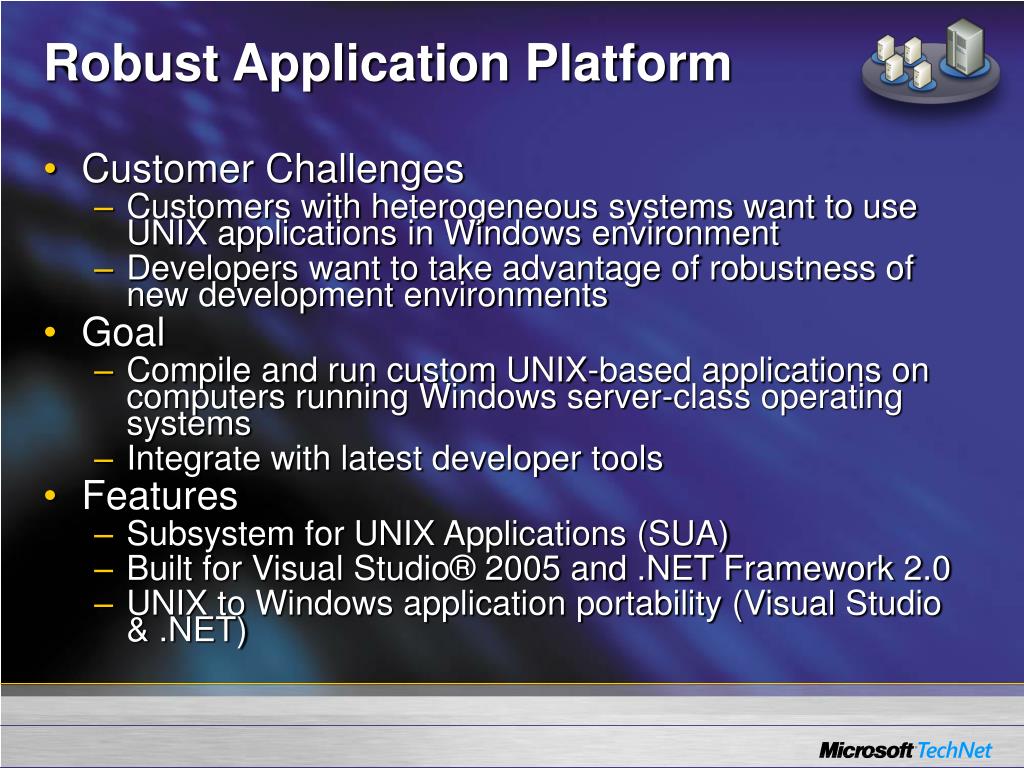 Robust Application Platform

• Customer Challenges
  – Customers with heterogeneous systems want to use UNIX applications in Windows environment
  – Developers want to take advantage of robustness of new development environments
• Goal
  – Compile and run custom UNIX-based applications on computers running Windows server-class operating systems
  – Integrate with latest developer tools
• Features
  – Subsystem for UNIX Applications (SUA)
  – Built for Visual Studio® 2005 and .NET Framework 2.0
  – UNIX to Windows application portability (Visual Studio & .NET)

Microsoft TechNet